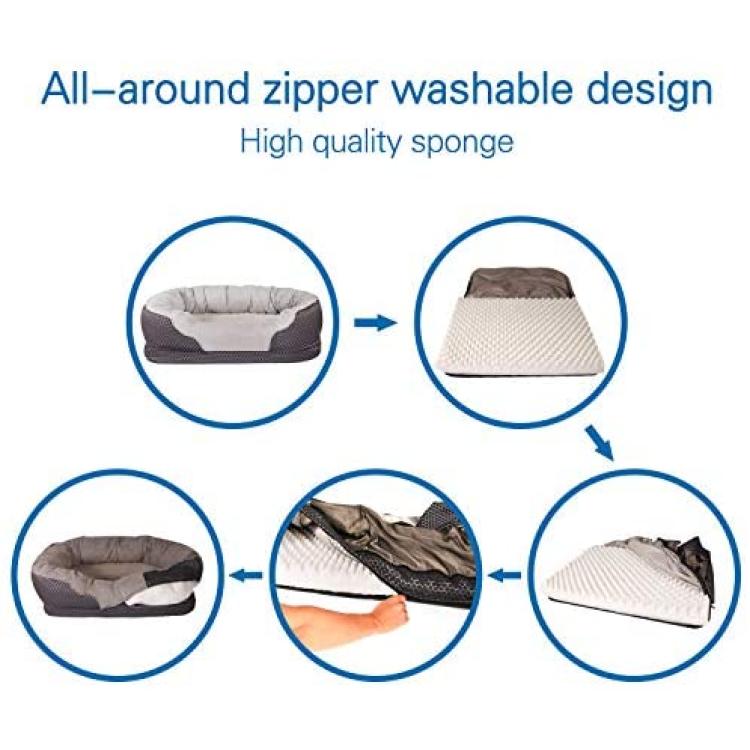 All–around zipper washable design
High quality sponge